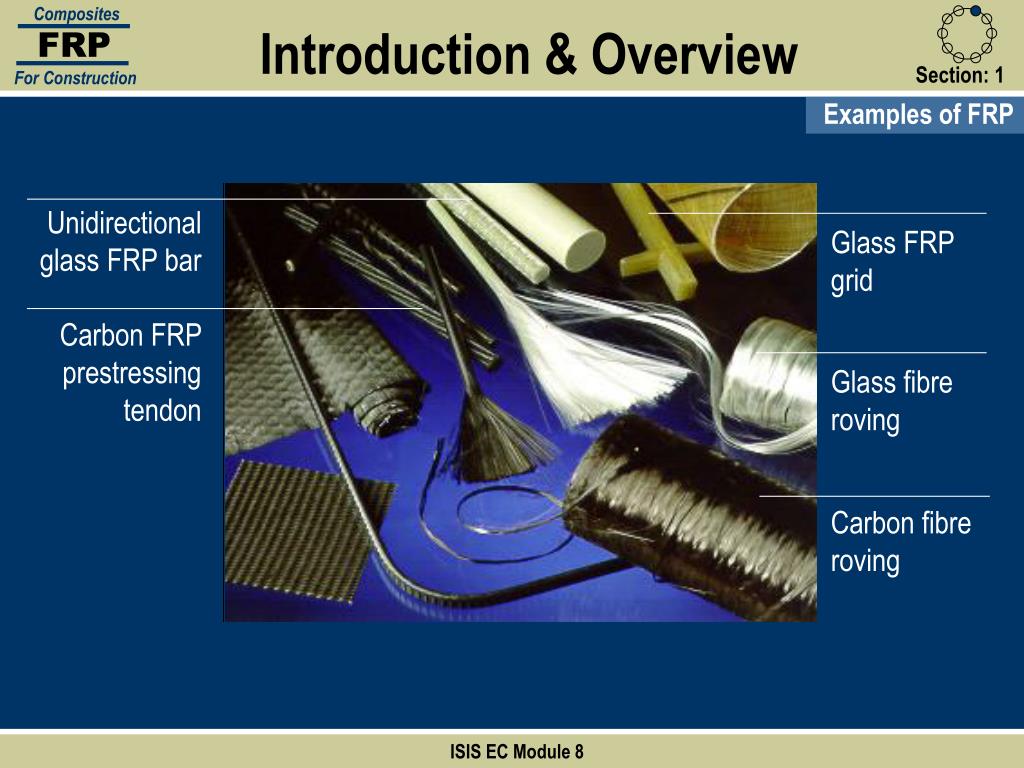 Composites
FRP
For Construction

Introduction & Overview

Section: 1

Examples of FRP

Unidirectional glass FRP bar

Carbon FRP prestressing tendon

Glass FRP grid

Glass fibre roving

Carbon fibre roving

ISIS EC Module 8